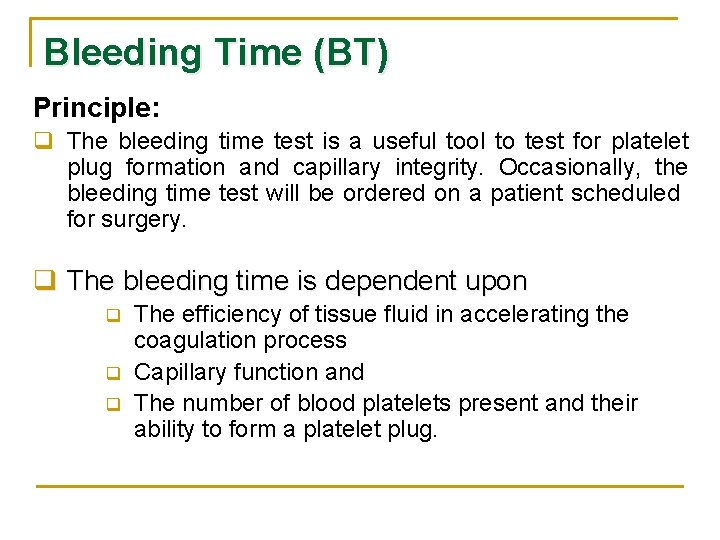 Bleeding Time (BT)

Principle:

❑ The bleeding time test is a useful tool to test for platelet plug formation and capillary integrity. Occasionally, the bleeding time test will be ordered on a patient scheduled for surgery.

❑ The bleeding time is dependent upon

❑ The efficiency of tissue fluid in accelerating the coagulation process

❑ Capillary function and

❑ The number of blood platelets present and their ability to form a platelet plug.